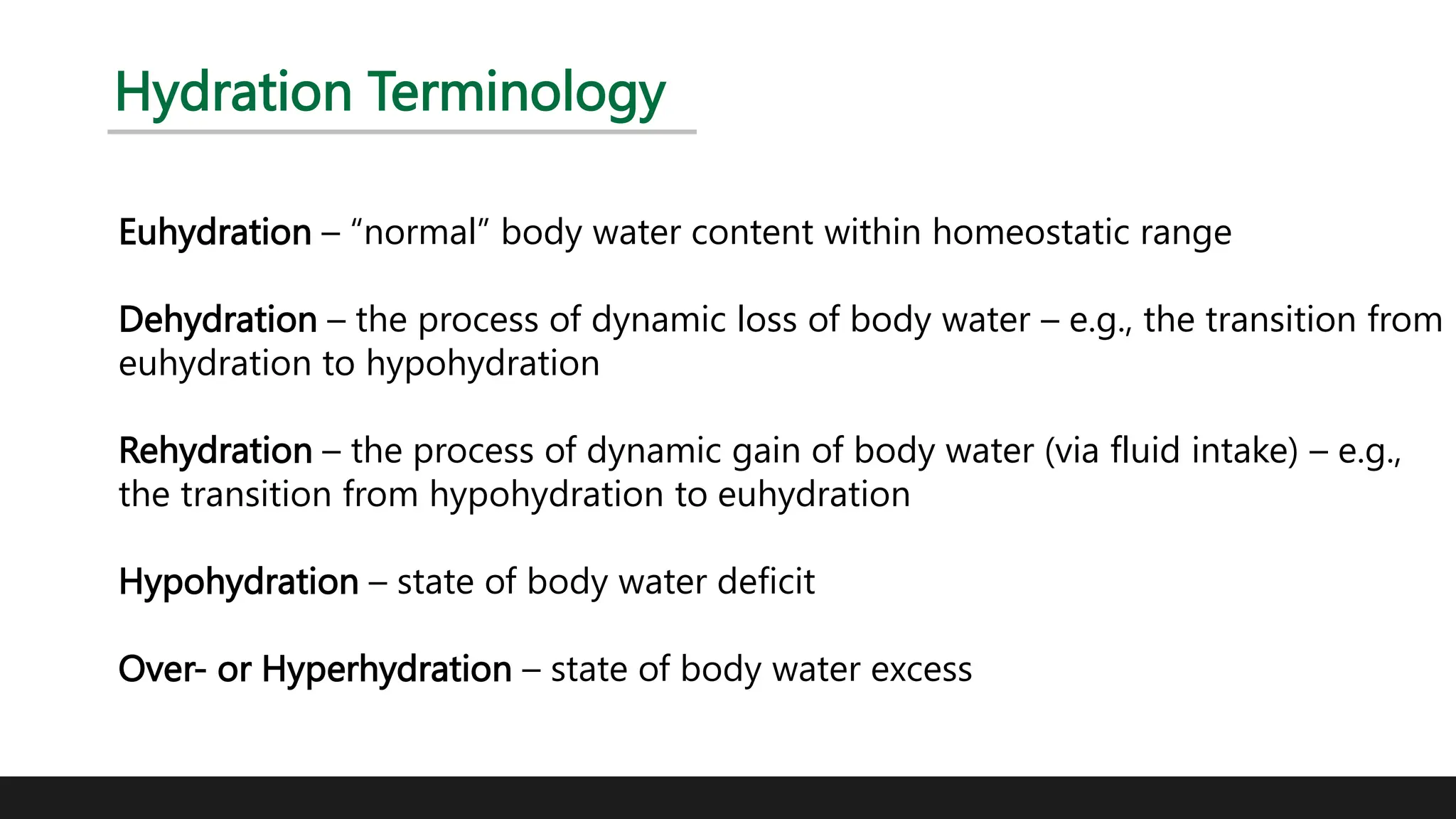 Hydration Terminology

Euhydration – “normal” body water content within homeostatic range

Dehydration – the process of dynamic loss of body water – e.g., the transition from euhydration to hypohydration

Rehydration – the process of dynamic gain of body water (via fluid intake) – e.g., the transition from hypohydration to euhydration

Hypohydration – state of body water deficit

Over- or Hyperhydration – state of body water excess